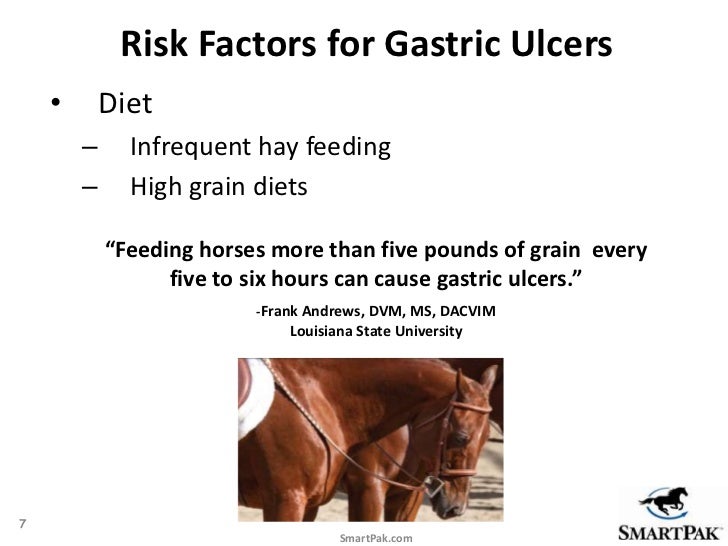 Risk Factors for Gastric Ulcers

• Diet
– Infrequent hay feeding
– High grain diets

"Feeding horses more than five pounds of grain every five to six hours can cause gastric ulcers."

-Frank Andrews, DVM, MS, DACVIM
Louisiana State University

7

SmartPak.com

SMARTPAK